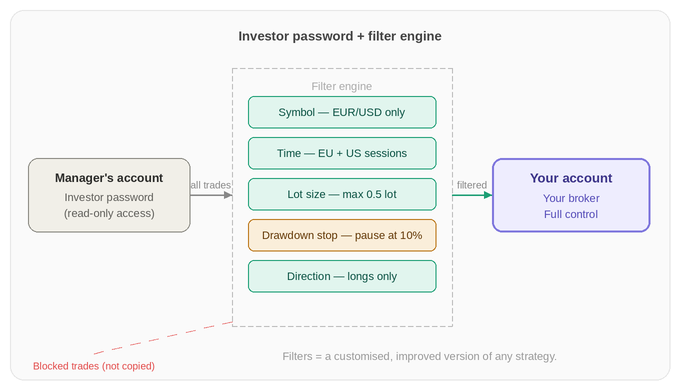 Investor password + filter engine

Manager's account
Investor password
(read-only access)

all trades

Filter engine

Symbol — EUR/USD only

Time — EU + US sessions

Lot size — max 0.5 lot

Drawdown stop — pause at 10%

Direction — longs only

filtered

Your account
Your broker
Full control

Blocked trades (not copied)

Filters = a customised, improved version of any strategy.